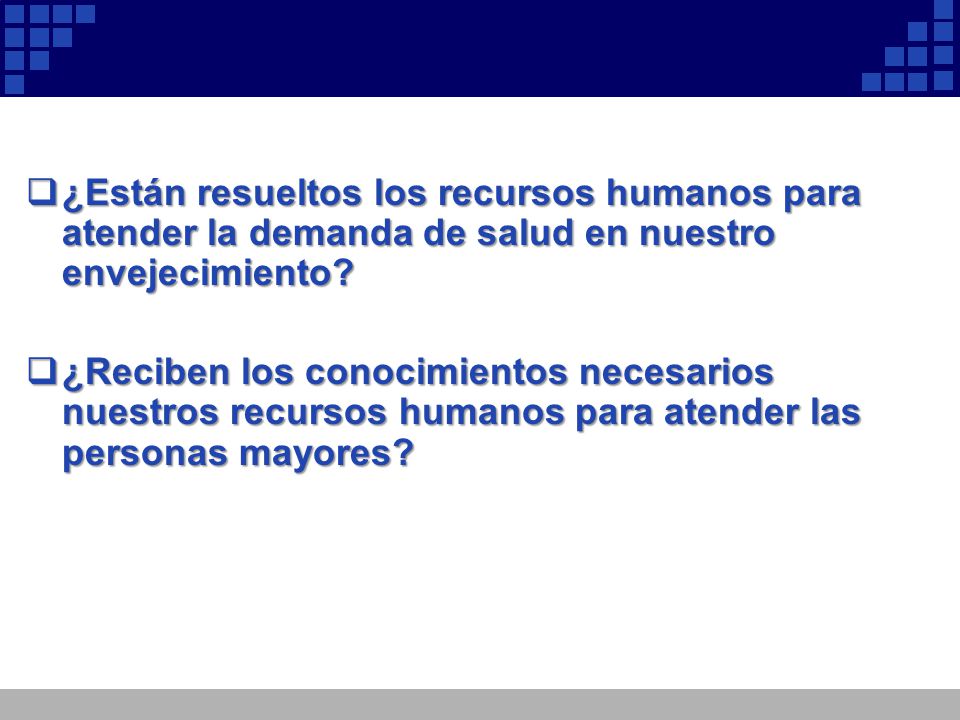 ¿Están resueltos los recursos humanos para atender la demanda de salud en nuestro envejecimiento?

¿Reciben los conocimientos necesarios nuestros recursos humanos para atender las personas mayores?